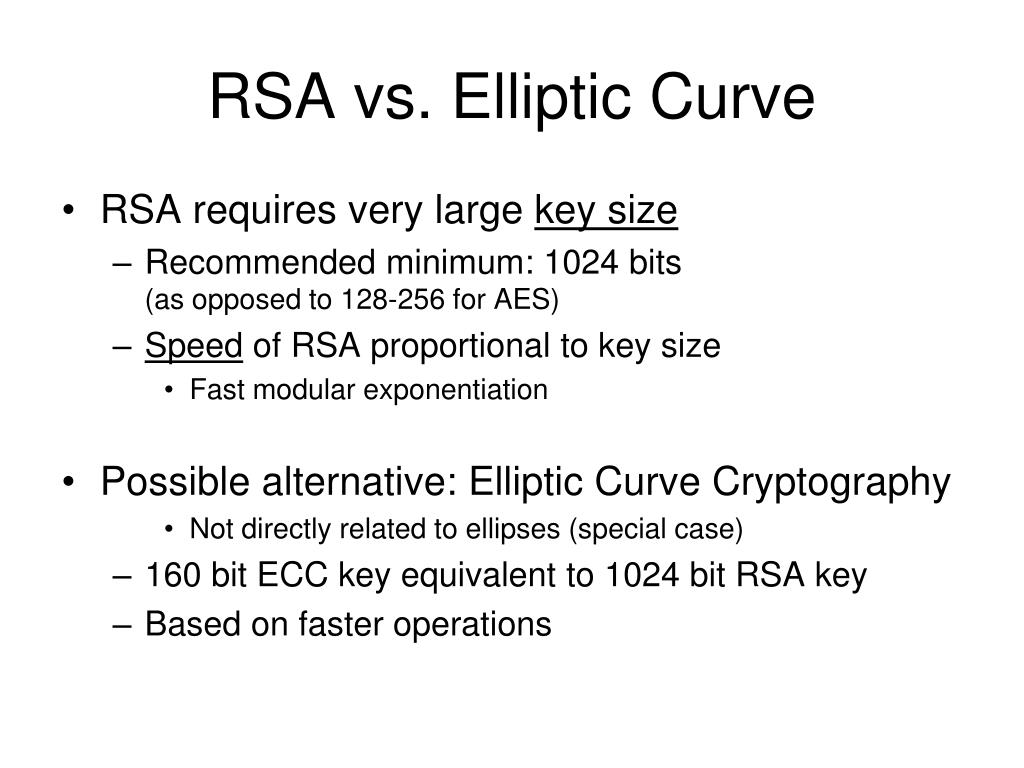 RSA vs. Elliptic Curve

• RSA requires very large key size
– Recommended minimum: 1024 bits (as opposed to 128-256 for AES)
– Speed of RSA proportional to key size
• Fast modular exponentiation

• Possible alternative: Elliptic Curve Cryptography
• Not directly related to ellipses (special case)
– 160 bit ECC key equivalent to 1024 bit RSA key
– Based on faster operations